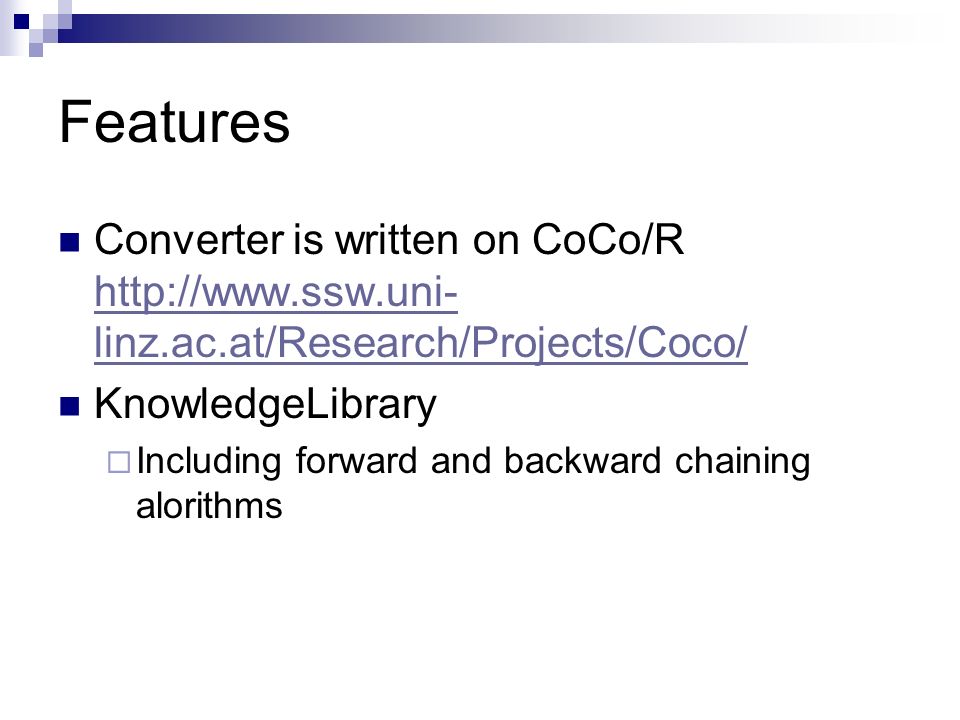 Features

Converter is written on CoCo/R http://www.ssw.uni-linz.ac.at/Research/Projects/Coco/

KnowledgeLibrary

Including forward and backward chaining alorithms